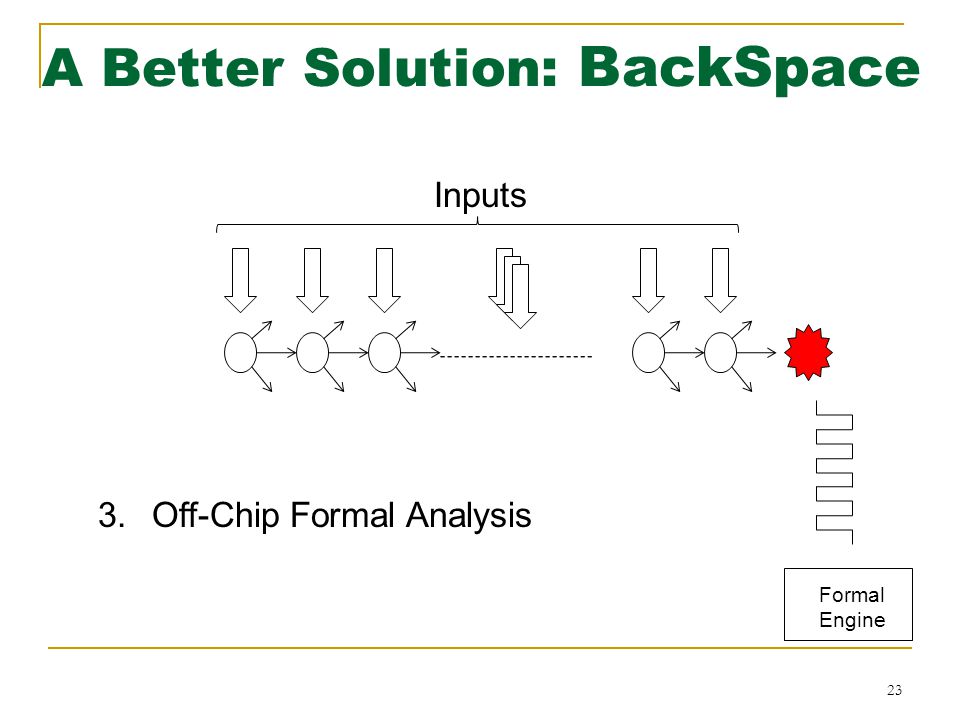 A Better Solution: BackSpace

Inputs

3. Off-Chip Formal Analysis

Formal Engine

23